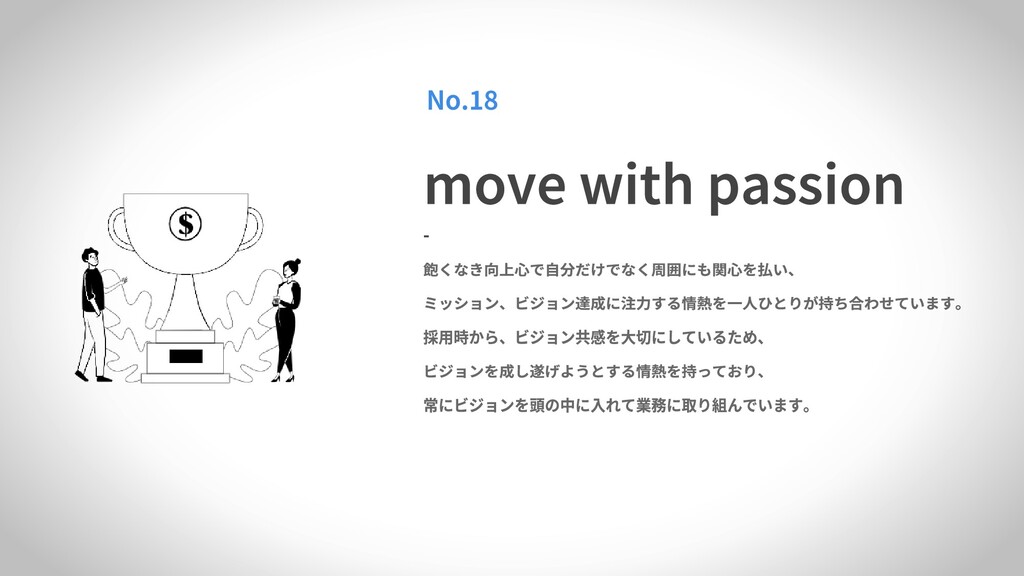 No.18

move with passion

-

飽くなき向上心で自分だけでなく周囲にも関心を払い、

ミッション、ビジョン達成に注力する情熱を一人ひとりが持ち合わせています。

採用時から、ビジョン共感を大切にしているため、

ビジョンを成し遂げようとする情熱を持っており、

常にビジョンを頭の中に入れて業務に取り組んでいます。

$